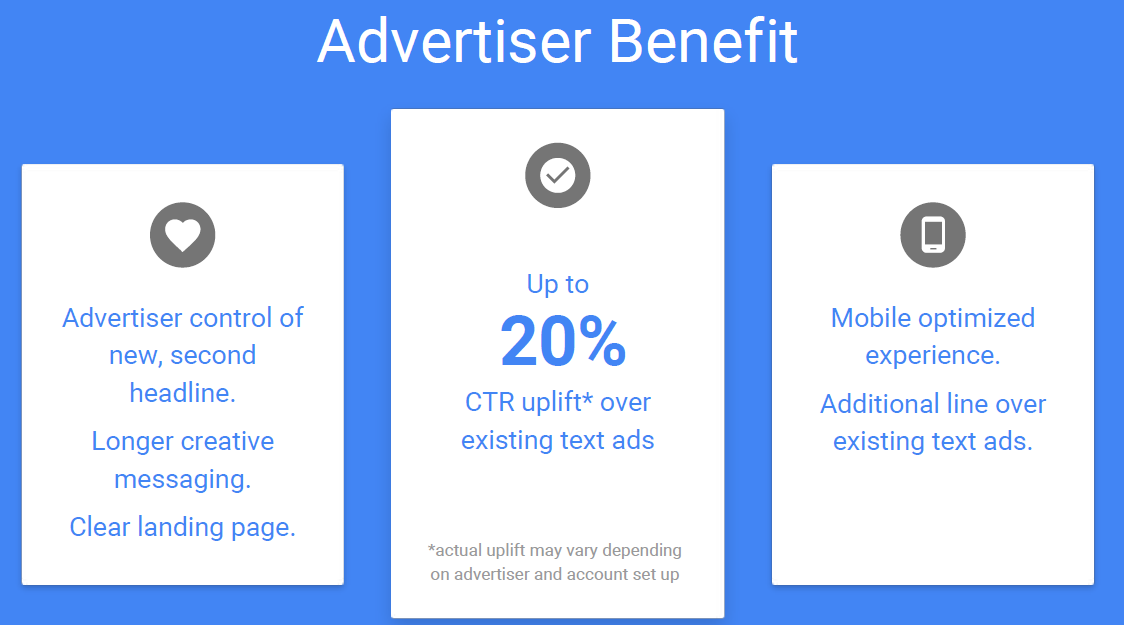 Advertiser Benefit

Advertiser control of new, second headline.

Longer creative messaging.

Clear landing page.

Up to

20%

CTR uplift* over existing text ads

*actual uplift may vary depending on advertiser and account set up

Mobile optimized experience.

Additional line over existing text ads.